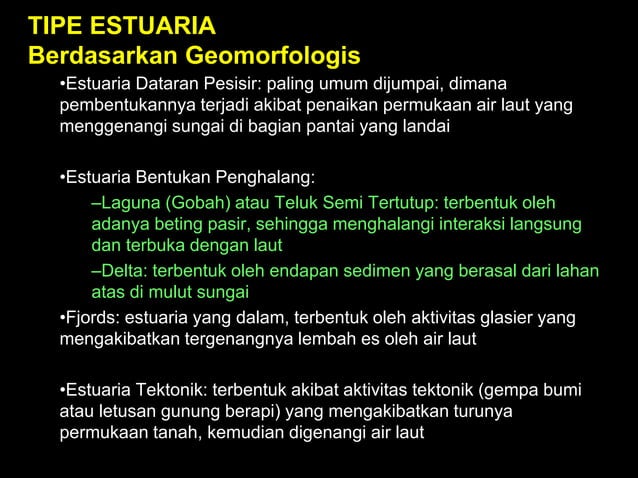 TIPE ESTUARIA
Berdasarkan Geomorfologis

•Estuaria Dataran Pesisir: paling umum dijumpai, dimana pembentukannya terjadi akibat penaikan permukaan air laut yang menggenangi sungai di bagian pantai yang landai

•Estuaria Bentukan Penghalang:

–Laguna (Gobah) atau Teluk Semi Tertutup: terbentuk oleh adanya beting pasir, sehingga menghalangi interaksi langsung dan terbuka dengan laut

–Delta: terbentuk oleh endapan sedimen yang berasal dari lahan atas di mulut sungai

•Fjords: estuaria yang dalam, terbentuk oleh aktivitas glasier yang mengakibatkan tergenangnya lembah es oleh air laut

•Estuaria Tektonik: terbentuk akibat aktivitas tektonik (gempa bumi atau letusan gunung berapi) yang mengakibatkan turunya permukaan tanah, kemudian digenangi air laut